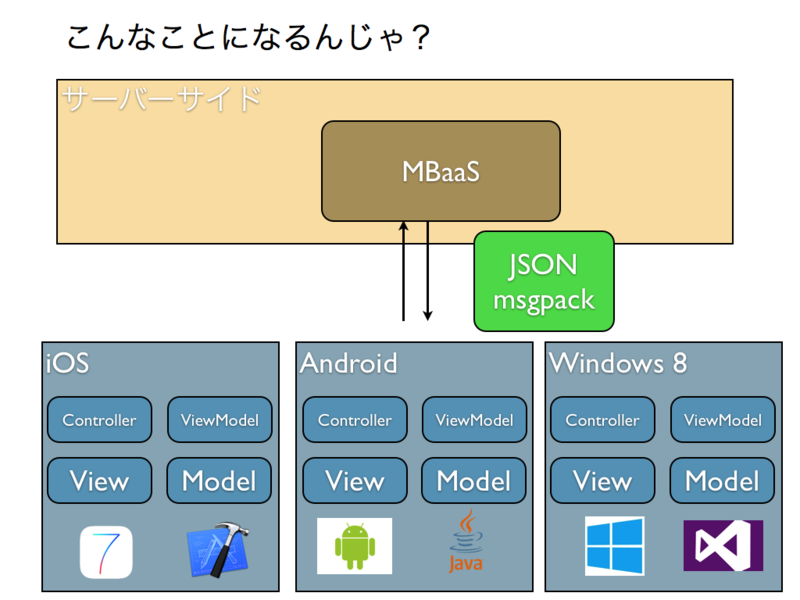 こんなことになるんじゃ？

サーバーサイド

MBaaS

JSON
msgpack

iOS

Controller

ViewModel

View

Model

7

Android

Controller

ViewModel

View

Model

Java

Windows 8

Controller

ViewModel

View

Model